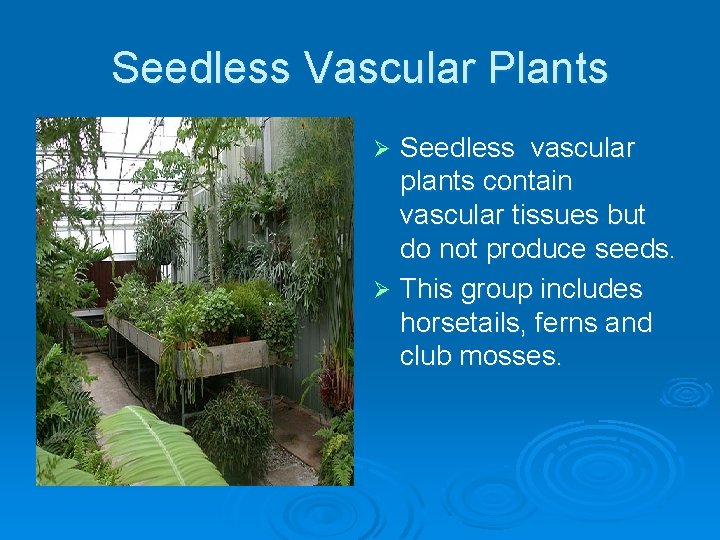 Seedless Vascular Plants

➢ Seedless vascular plants contain vascular tissues but do not produce seeds.

➢ This group includes horsetails, ferns and club mosses.